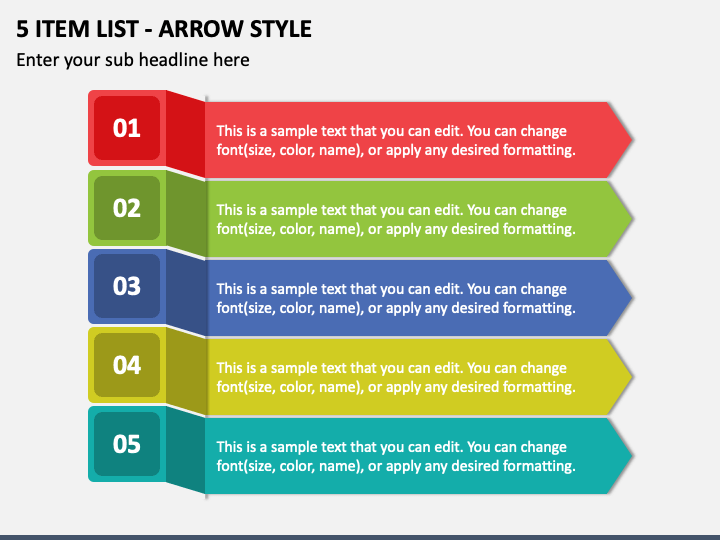 5 ITEM LIST - ARROW STYLE

Enter your sub headline here

01

This is a sample text that you can edit. You can change font(size, color, name), or apply any desired formatting.

02

This is a sample text that you can edit. You can change font(size, color, name), or apply any desired formatting.

03

This is a sample text that you can edit. You can change font(size, color, name), or apply any desired formatting.

04

This is a sample text that you can edit. You can change font(size, color, name), or apply any desired formatting.

05

This is a sample text that you can edit. You can change font(size, color, name), or apply any desired formatting.